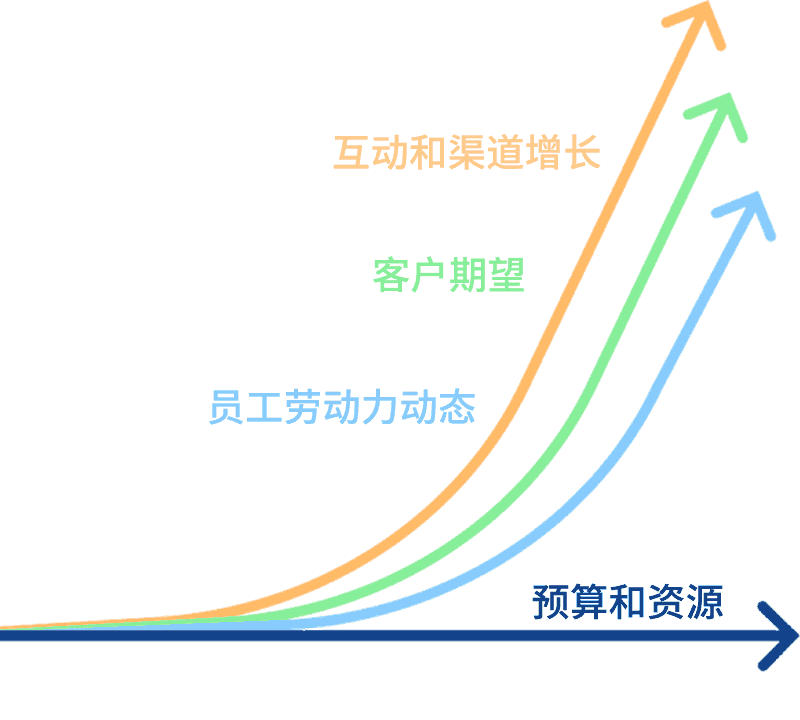 互动和渠道增长

客户期望

员工劳动力动态

预算和资源